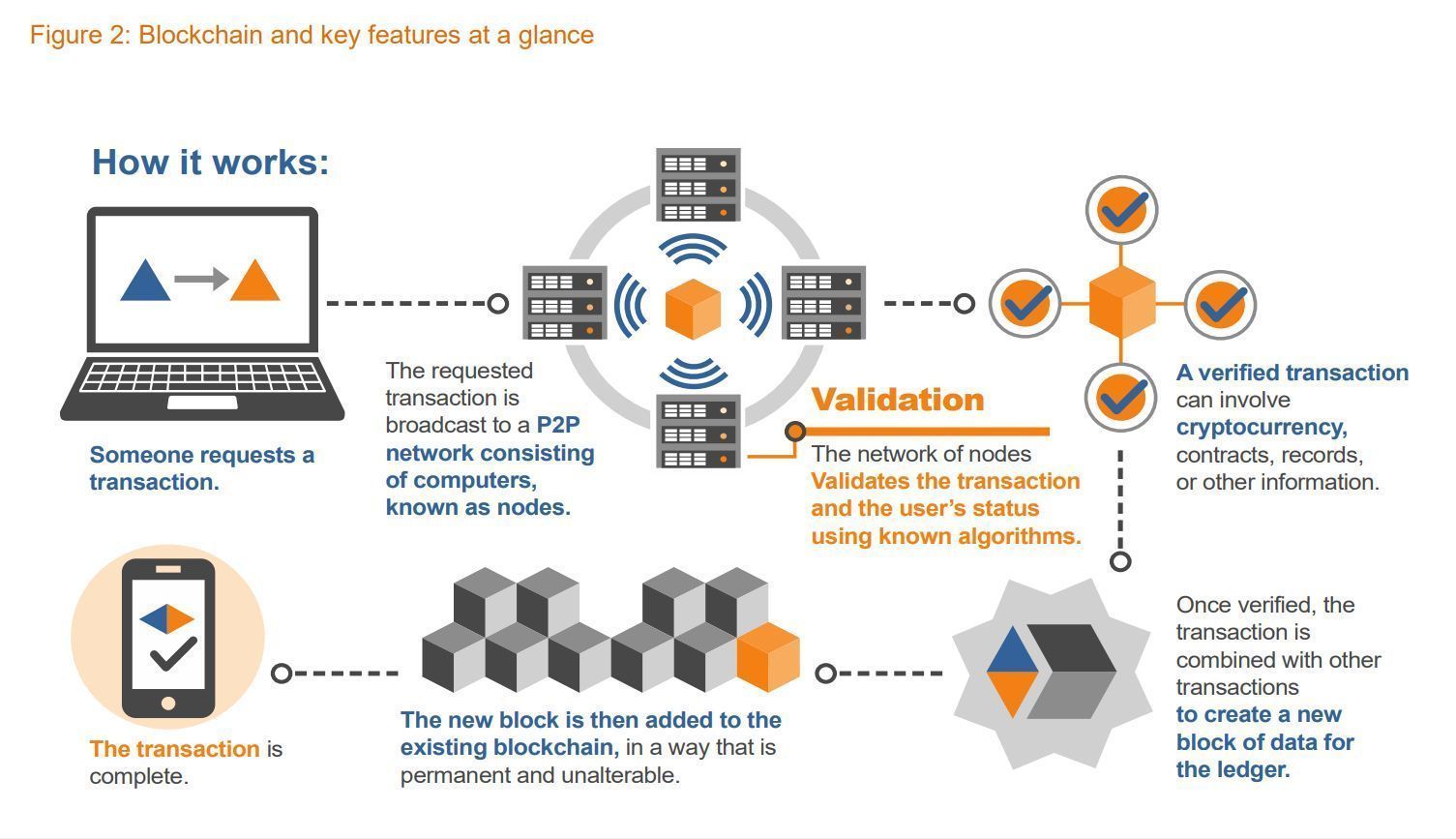 Figure 2: Blockchain and key features at a glance

How it works:

Someone requests a transaction.

The requested transaction is broadcast to a P2P network consisting of computers, known as nodes.

Validation

The network of nodes Validates the transaction and the user's status using known algorithms.

A verified transaction can involve cryptocurrency, contracts, records, or other information.

Once verified, the transaction is combined with other transactions to create a new block of data for the ledger.

The new block is then added to the existing blockchain, in a way that is permanent and unalterable.

The transaction is complete.